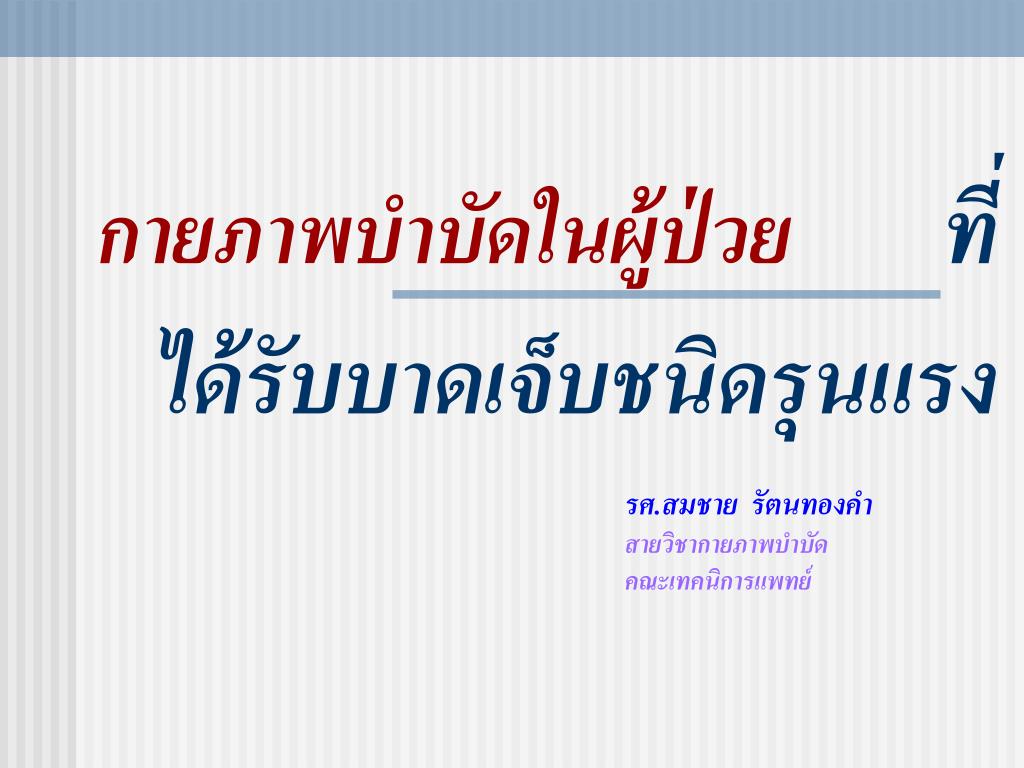 กายภาพบำบัดในผู้ป่วย ที่ได้รับบาดเจ็บชนิดรุนแรง

รศ.สมชาย รัตนทองคำ
สายวิชากายภาพบำบัด
คณะเทคนิการแพทย์